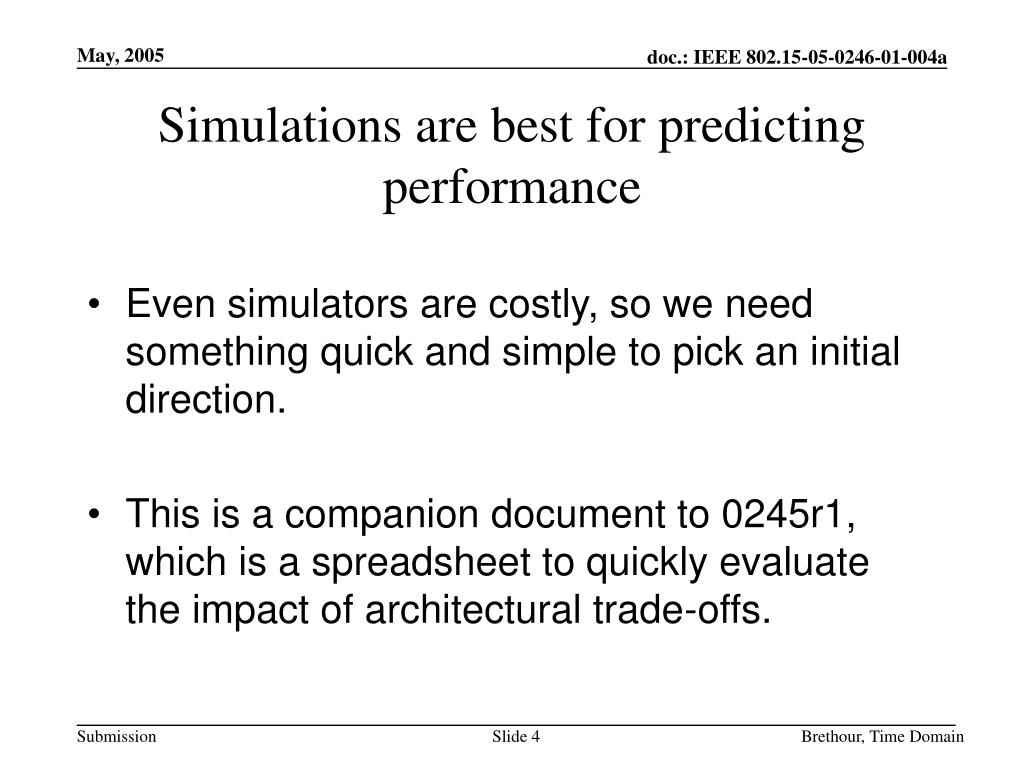 May, 2005

doc.: IEEE 802.15-05-0246-01-004a

Simulations are best for predicting performance

• Even simulators are costly, so we need something quick and simple to pick an initial direction.

• This is a companion document to 0245r1, which is a spreadsheet to quickly evaluate the impact of architectural trade-offs.

Submission

Slide 4

Brethour, Time Domain